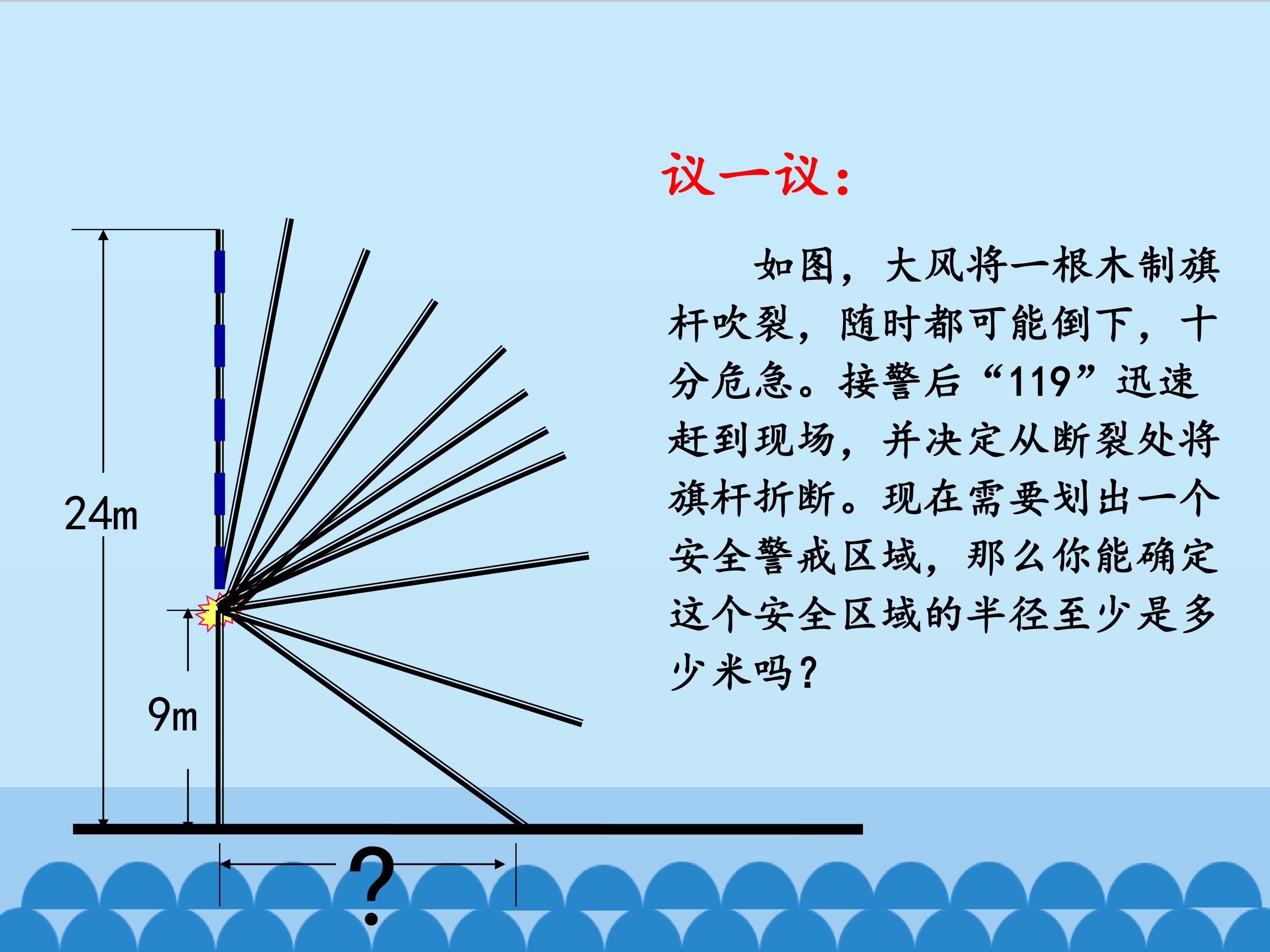 议一议:

如图，大风将一根木制旗杆吹裂，随时都可能倒下，十分危急。接警后“119”迅速赶到现场，并决定从断裂处将旗杆折断。现在需要划出一个安全警戒区域，那么你能确定这个安全区域的半径至少是多少米吗？

24m

9m

?